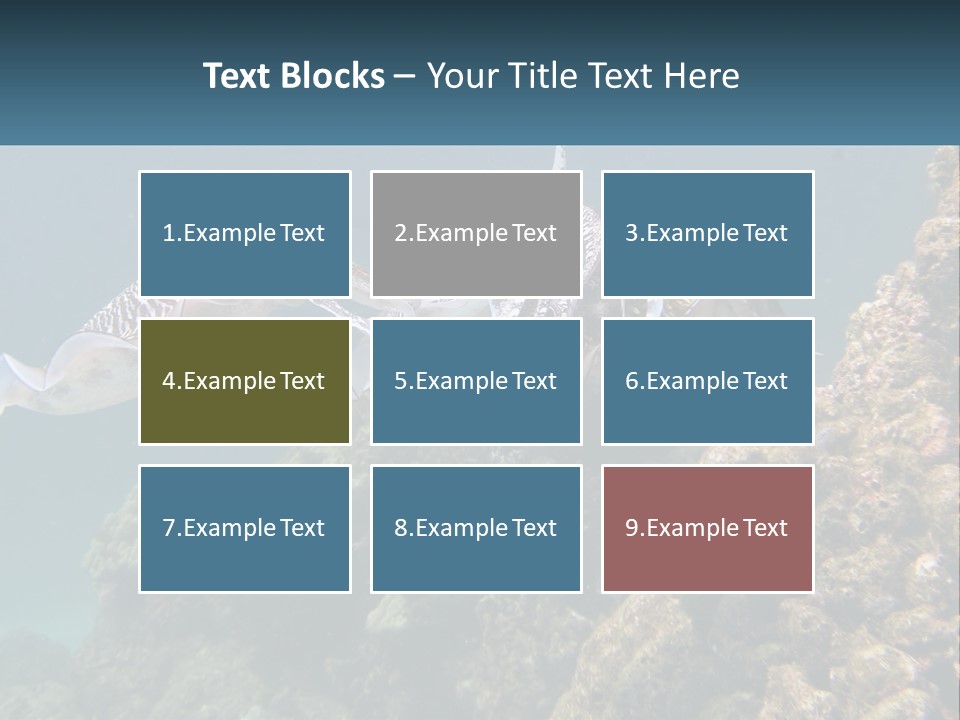 Text Blocks – Your Title Text Here

1.Example Text

2.Example Text

3.Example Text

4.Example Text

5.Example Text

6.Example Text

7.Example Text

8.Example Text

9.Example Text